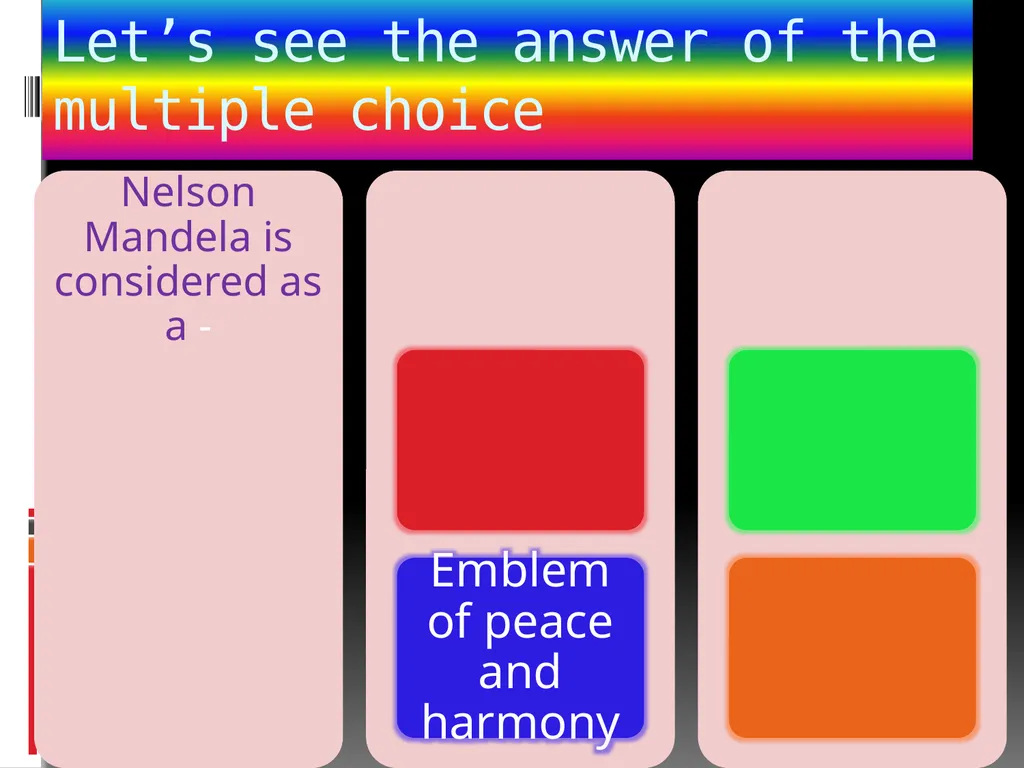 Let’s see the answer of the multiple choice

Nelson Mandela is considered as a -

Emblem of peace and harmony